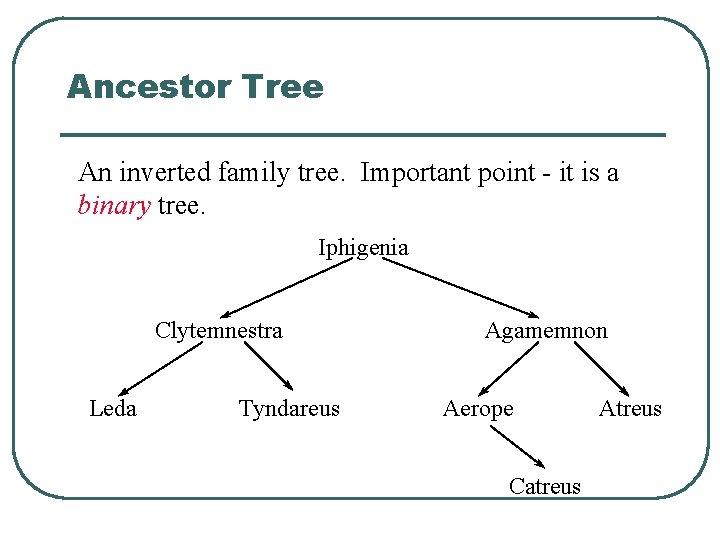 Ancestor Tree

An inverted family tree. Important point - it is a binary tree.

Iphigenia

Clytemnestra

Agamemnon

Leda

Tyndareus

Aerope

Atreus

Catreus